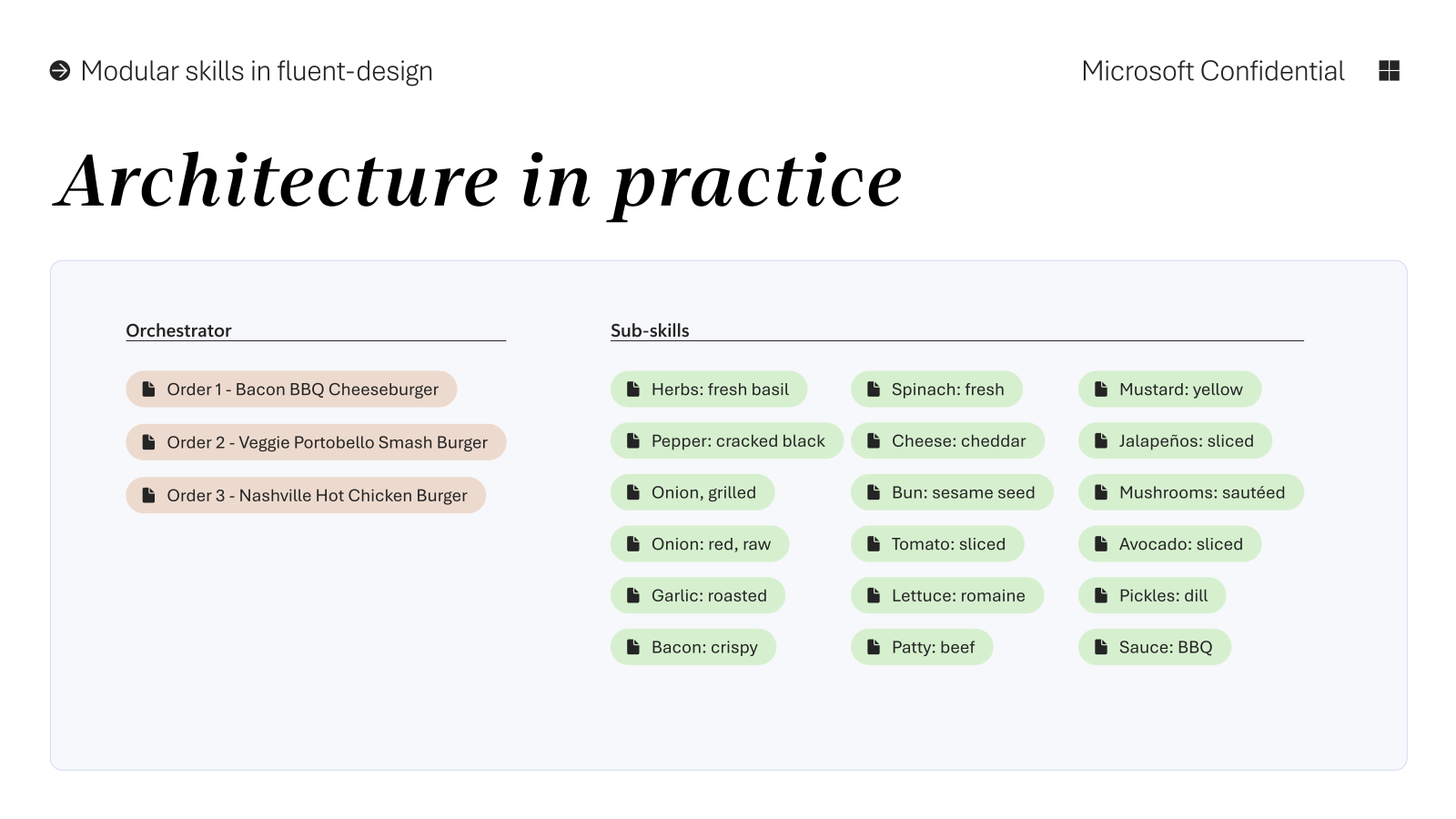 Modular skills in fluent-design

Microsoft Confidential

Architecture in practice

Orchestrator

Order 1 - Bacon BBQ Cheeseburger

Order 2 - Veggie Portobello Smash Burger

Order 3 - Nashville Hot Chicken Burger

Sub-skills

Herbs: fresh basil

Pepper: cracked black

Onion, grilled

Onion: red, raw

Garlic: roasted

Bacon: crispy

Spinach: fresh

Cheese: cheddar

Bun: sesame seed

Tomato: sliced

Lettuce: romaine

Patty: beef

Mustard: yellow

Jalapeños: sliced

Mushrooms: sautéed

Avocado: sliced

Pickles: dill

Sauce: BBQ